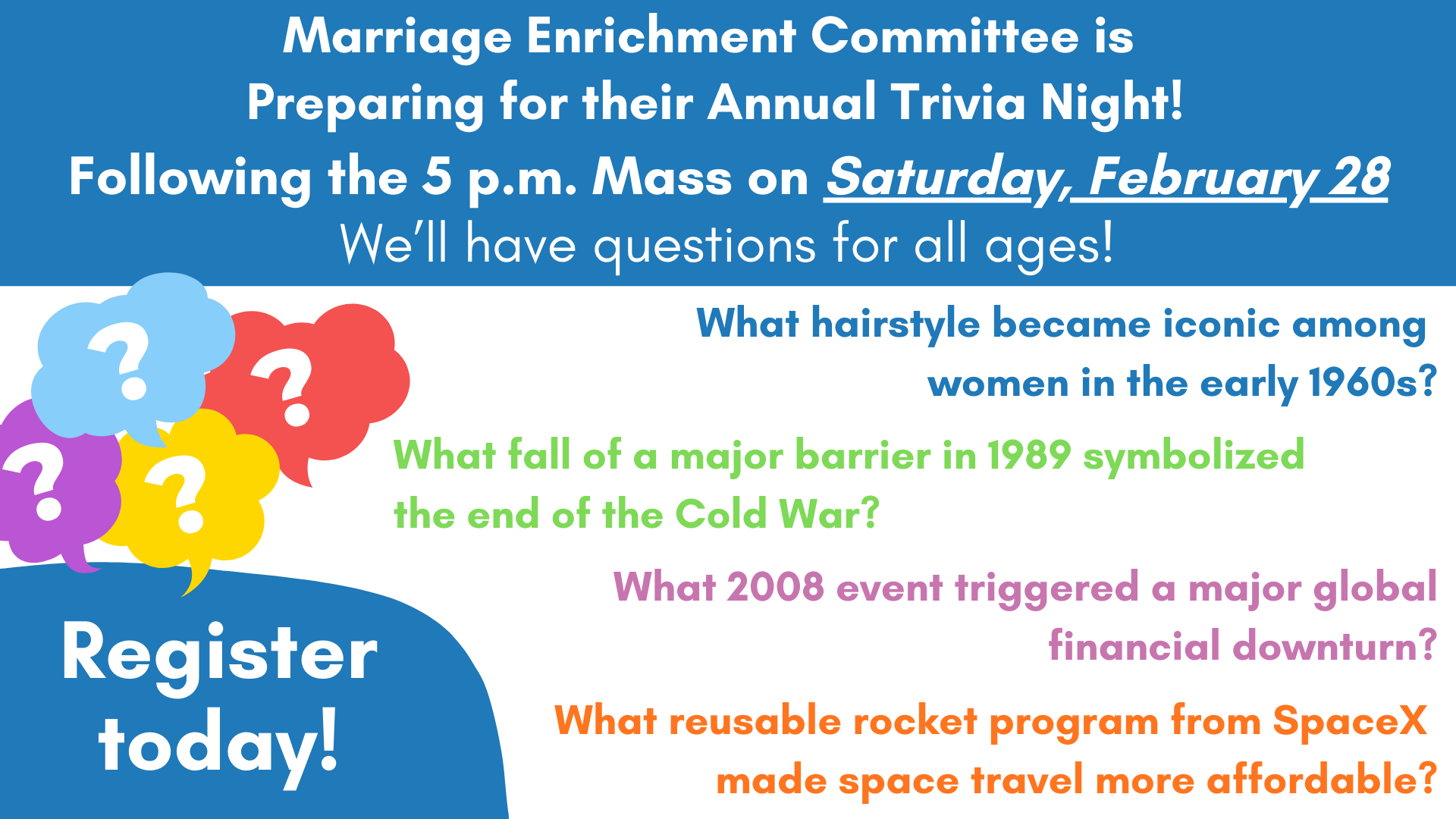 Marriage Enrichment Committee is Preparing for their Annual Trivia Night!
Following the 5 p.m. Mass on Saturday, February 28
We'll have questions for all ages!

?
?
?
?

What hairstyle became iconic among women in the early 1960s?

What fall of a major barrier in 1989 symbolized the end of the Cold War?

What 2008 event triggered a major global financial downturn?

What reusable rocket program from SpaceX made space travel more affordable?

Register today!